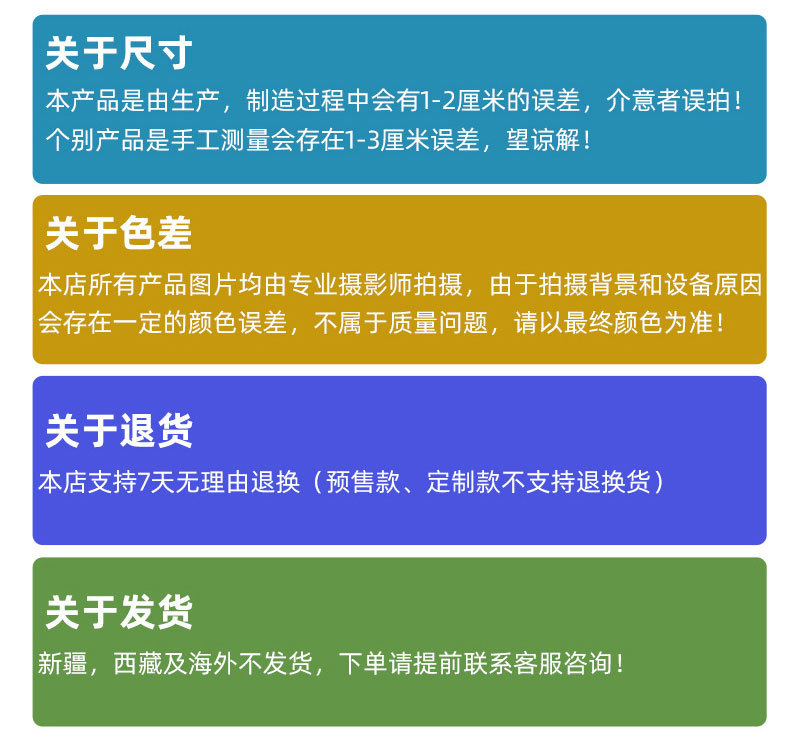 关于尺寸

本产品是由生产，制造过程中会有1-2厘米的误差，介意者误拍！
个别产品是手工测量会存在1-3厘米误差，望谅解！

关于色差

本店所有产品图片均由专业摄影师拍摄，由于拍摄背景和设备原因会存在一定的颜色误差，不属于质量问题，请以最终颜色为准！

关于退货

本店支持7天无理由退换（预售款、定制款不支持退换货）

关于发货

新疆，西藏及海外不发货，下单请提前联系客服咨询！